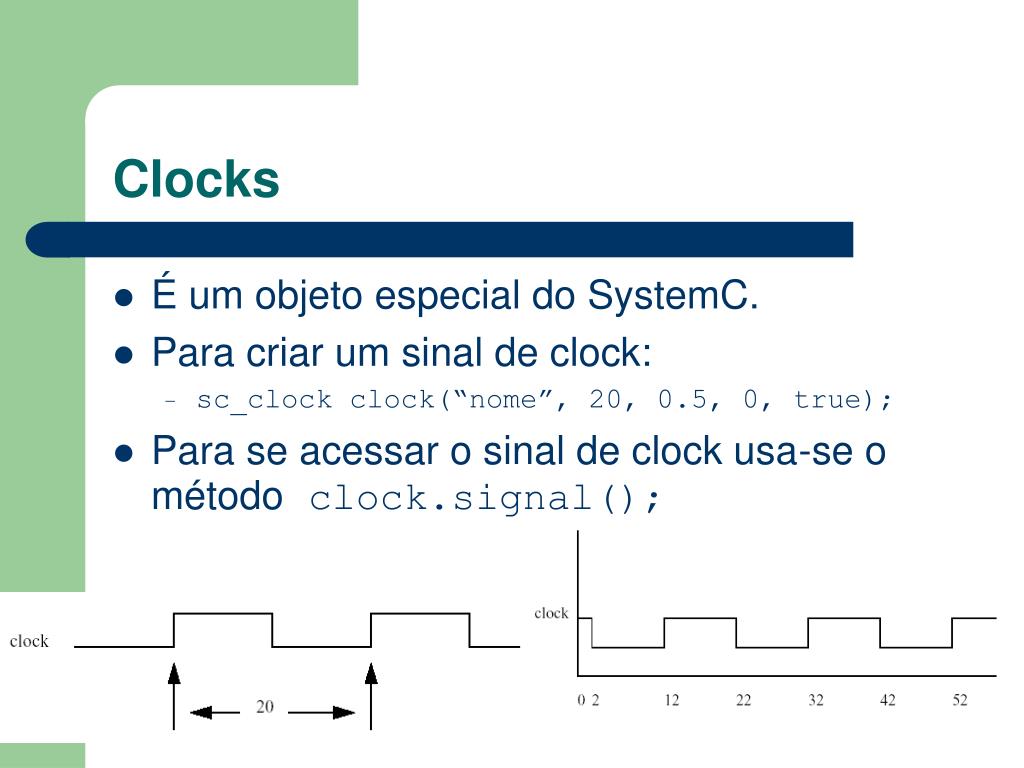 Clocks

- É um objeto especial do SystemC.
- Para criar um sinal de clock:
  - sc_clock clock(“nome”, 20, 0.5, 0, true);
- Para se acessar o sinal de clock usa-se o método clock.signal();

clock

20

clock

0 2 12 22 32 42 52